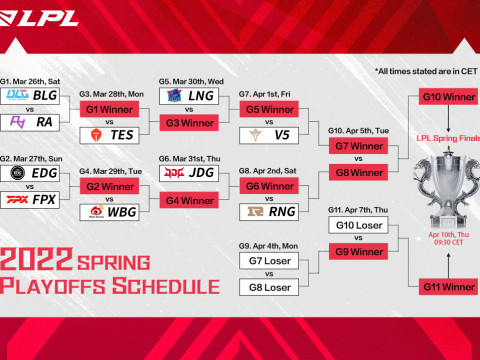 LPL

*All times stated are in CET

G1. Mar 26th, Sat
BLG
vs
RA

G2. Mar 27th, Sun
EDG
vs
FPX

G3. Mar 28th, Mon
G1 Winner
vs
TES

G4. Mar 29th, Tue
G2 Winner
vs
WBG

G5. Mar 30th, Wed
LNG
vs
G3 Winner

G6. Mar 31st, Thu
JDG
vs
G4 Winner

G7. Apr 1st, Fri
G5 Winner
vs
V5

G8. Apr 2nd, Sat
G6 Winner
vs
RNG

G9. Apr 4th, Mon
G7 Loser
vs
G8 Loser

G10. Apr 5th, Tue
G7 Winner
vs
G8 Winner

G11. Apr 7th, Thu
G10 Loser
vs
G9 Winner

G10 Winner

LPL Spring Finals

Apr 10th, Thu
09:30 CET

G11 Winner

2022 SPRING
PLAYOFFS SCHEDULE